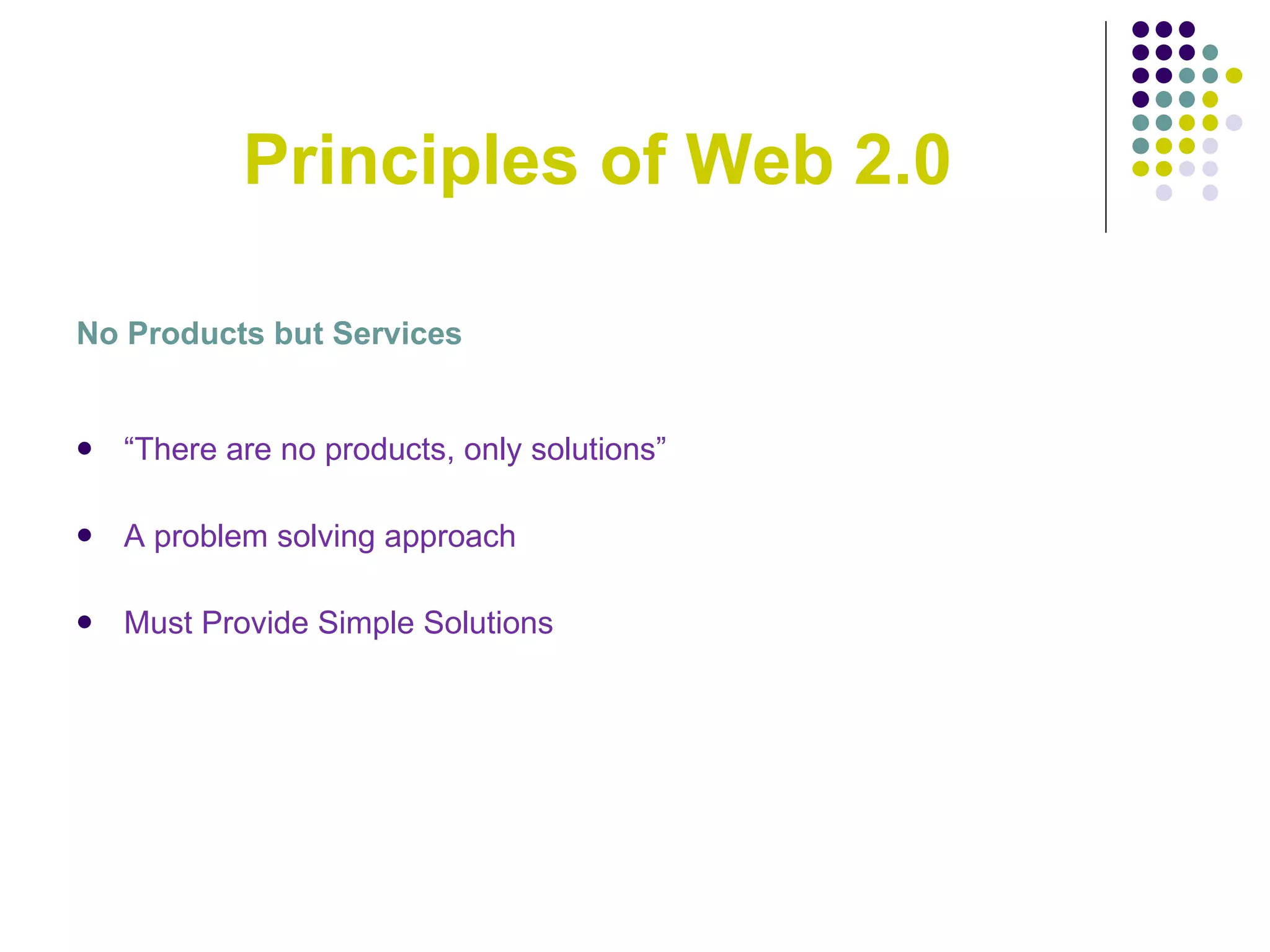 Principles of Web 2.0

No Products but Services

- “There are no products, only solutions”
- A problem solving approach
- Must Provide Simple Solutions